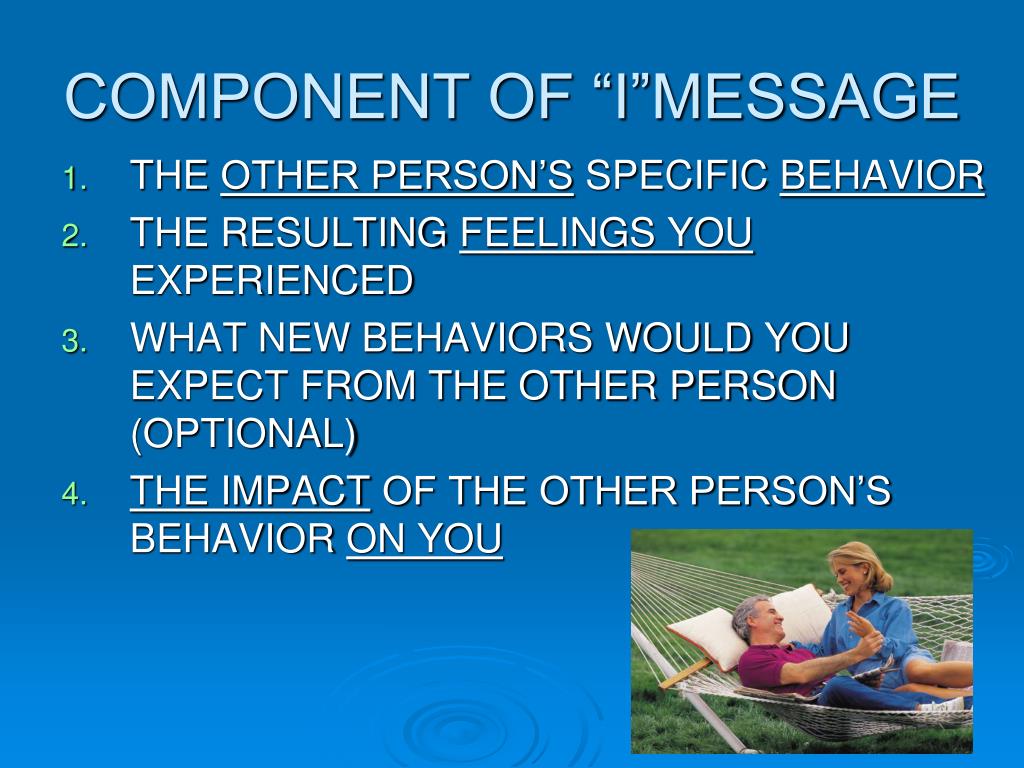 COMPONENT OF “I”MESSAGE

1. THE OTHER PERSON’S SPECIFIC BEHAVIOR
2. THE RESULTING FEELINGS YOU EXPERIENCED
3. WHAT NEW BEHAVIORS WOULD YOU EXPECT FROM THE OTHER PERSON (OPTIONAL)
4. THE IMPACT OF THE OTHER PERSON’S BEHAVIOR ON YOU